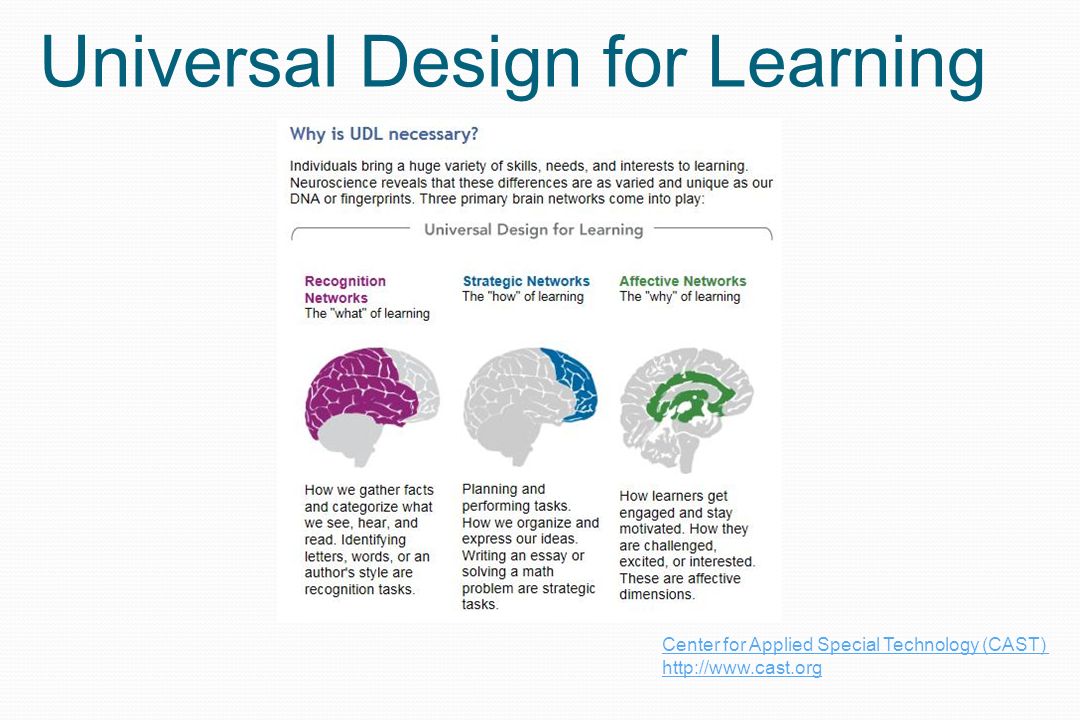 Universal Design for Learning

Why is UDL necessary?

Individuals bring a huge variety of skills, needs, and interests to learning. Neuroscience reveals that these differences are as varied and unique as our DNA or fingerprints. Three primary brain networks come into play:

Universal Design for Learning

Recognition Networks
The "what" of learning

How we gather facts and categorize what we see, hear, and read. Identifying letters, words, or an author's style are recognition tasks.

Strategic Networks
The "how" of learning

Planning and performing tasks. How we organize and express our ideas. Writing an essay or solving a math problem are strategic tasks.

Affective Networks
The "why" of learning

How learners get engaged and stay motivated. How they are challenged, excited, or interested. These are affective dimensions.

Center for Applied Special Technology (CAST)
http://www.cast.org